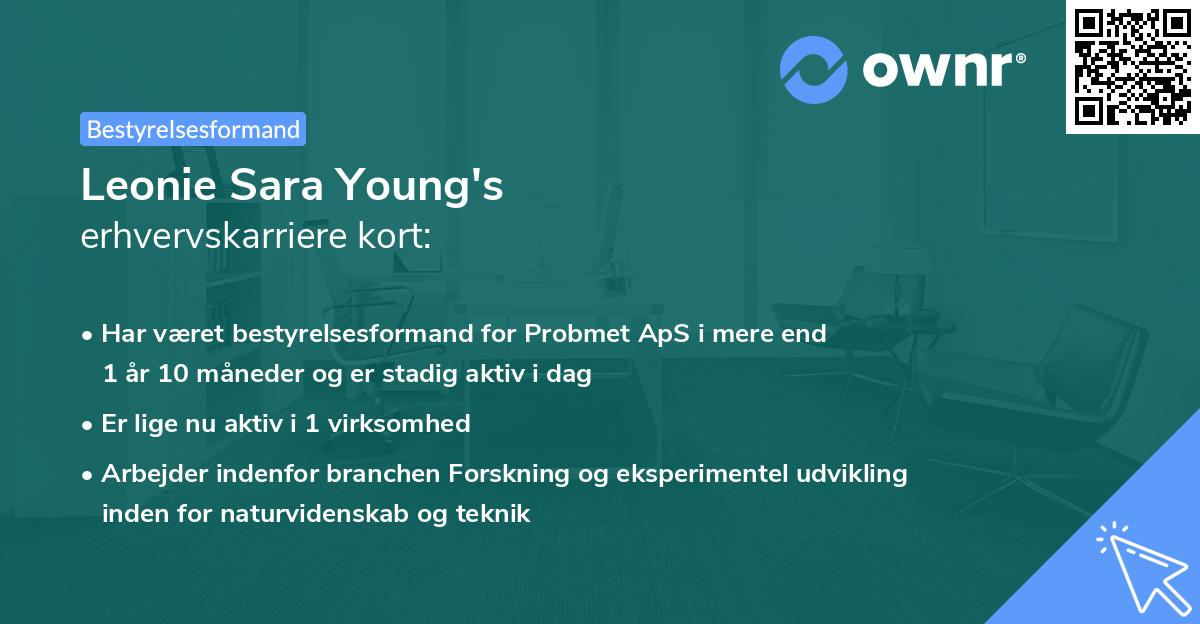 ownr®

Bestyrelsesformand

Leonie Sara Young's
erhvervskarriere kort:

• Har været bestyrelsesformand for Probmet ApS i mere end 1 år 10 måneder og er stadig aktiv i dag
• Er lige nu aktiv i 1 virksomhed
• Arbejder indenfor branchen Forskning og eksperimentel udvikling inden for naturvidenskab og teknik